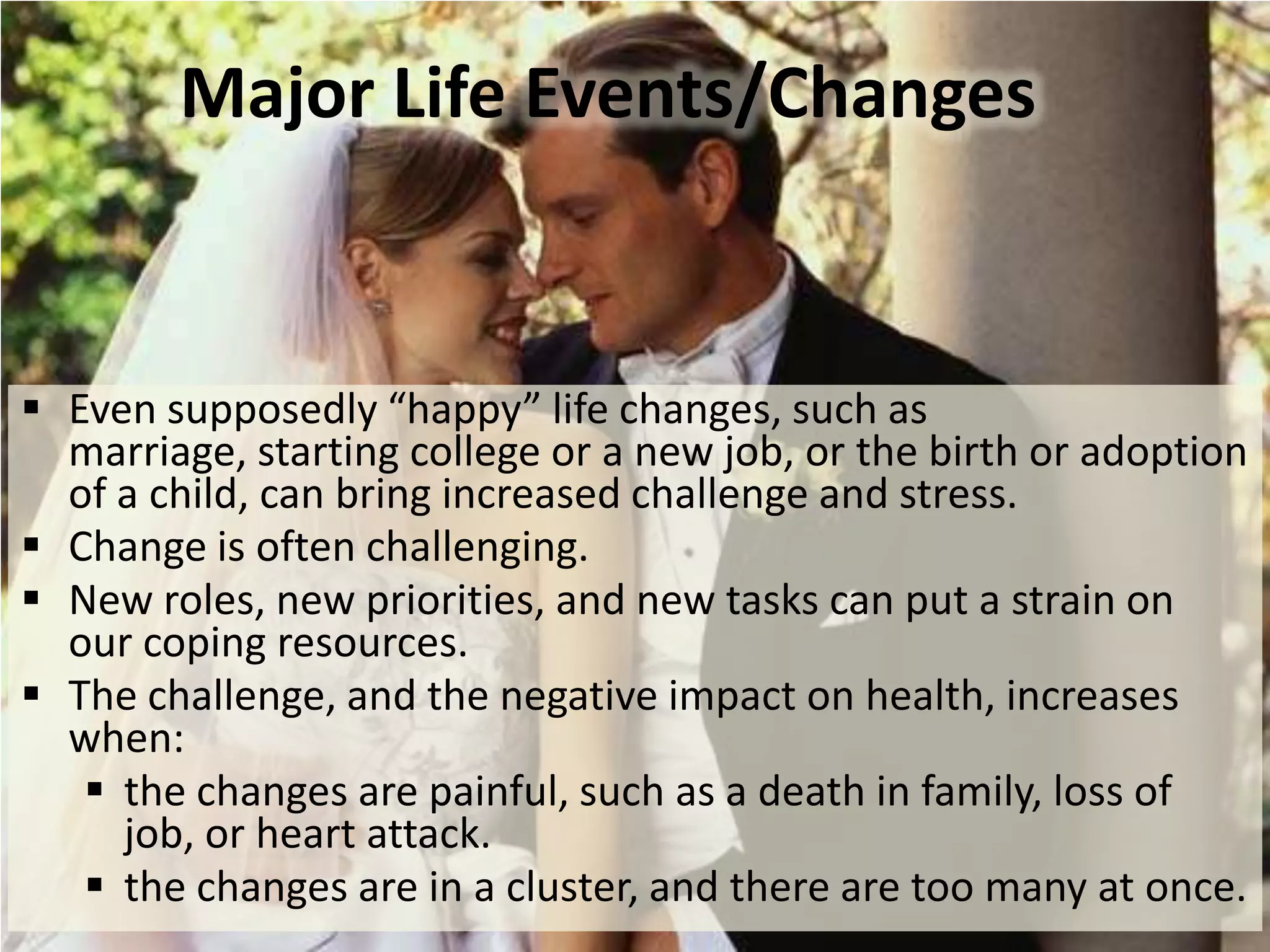 Major Life Events/Changes

▪ Even supposedly “happy” life changes, such as marriage, starting college or a new job, or the birth or adoption of a child, can bring increased challenge and stress.
▪ Change is often challenging.
▪ New roles, new priorities, and new tasks can put a strain on our coping resources.
▪ The challenge, and the negative impact on health, increases when:
  ▪ the changes are painful, such as a death in family, loss of job, or heart attack.
  ▪ the changes are in a cluster, and there are too many at once.